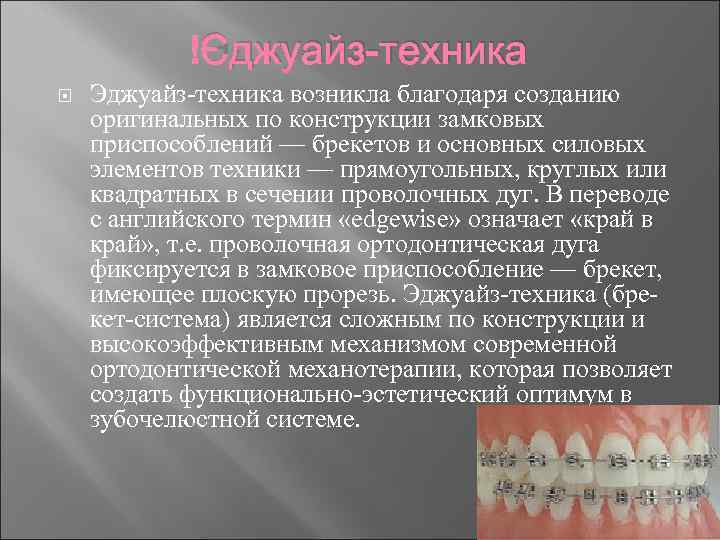 !Єджуайз-техника

Эджуайз-техника возникла благодаря созданию оригинальных по конструкции замковых приспособлений — брекетов и основных силовых элементов техники — прямоугольных, круглых или квадратных в сечении проволочных дуг. В переводе с английского термин «edgewise» означает «край в край», т.е. проволочная ортодонтическая дуга фиксируется в замковое приспособление — брекет, имеющее плоскую прорезь. Эджуайз-техника (брекет-система) является сложным по конструкции и высокоэффективным механизмом современной ортодонтической механотерапии, которая позволяет создать функционально-эстетический оптимум в зубочелюстной системе.